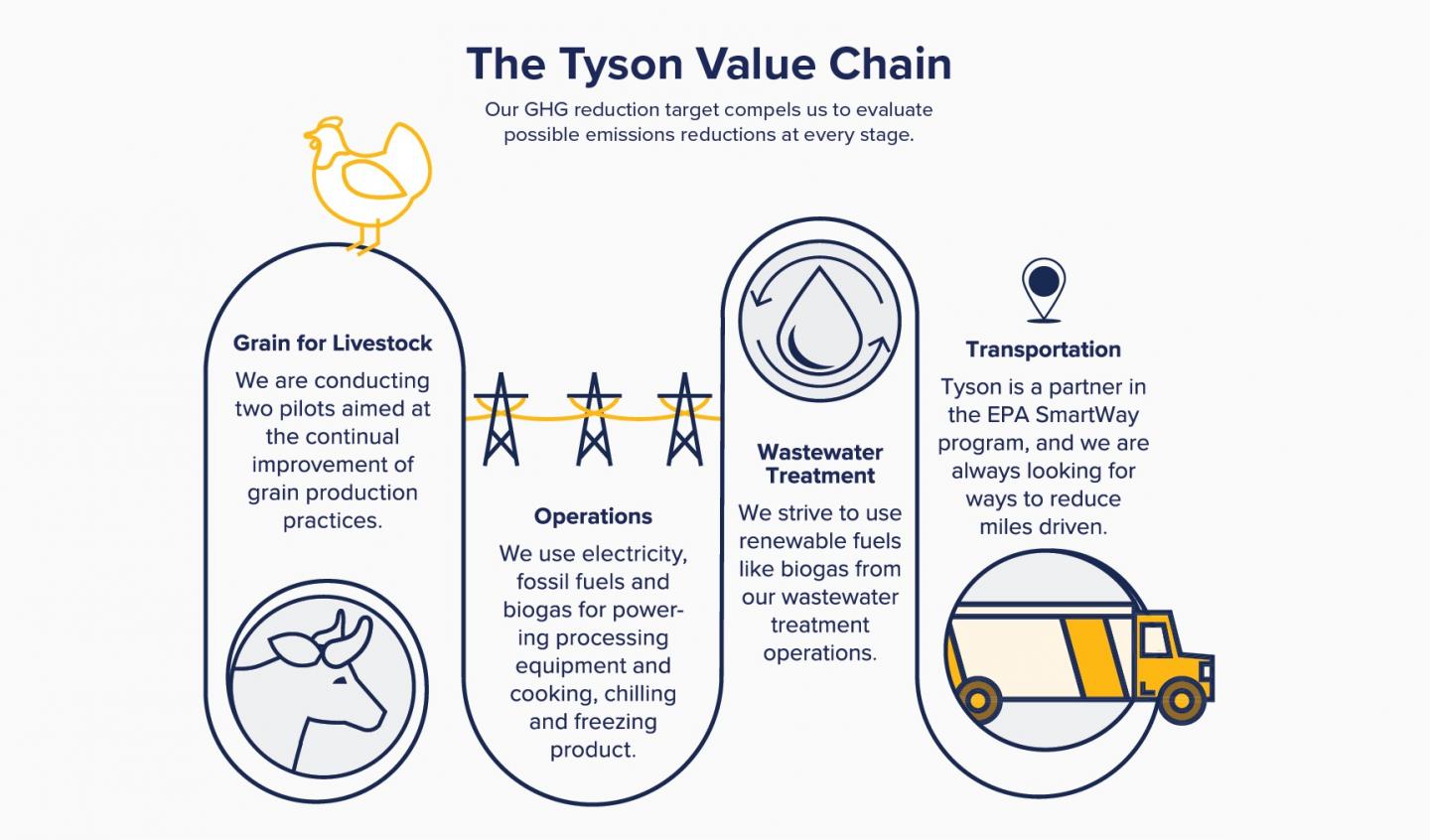 The Tyson Value Chain

Our GHG reduction target compels us to evaluate possible emissions reductions at every stage.

Grain for Livestock

We are conducting two pilots aimed at the continual improvement of grain production practices.

Operations

We use electricity, fossil fuels and biogas for powering processing equipment and cooking, chilling and freezing product.

Wastewater Treatment

We strive to use renewable fuels like biogas from our wastewater treatment operations.

Transportation

Tyson is a partner in the EPA SmartWay program, and we are always looking for ways to reduce miles driven.